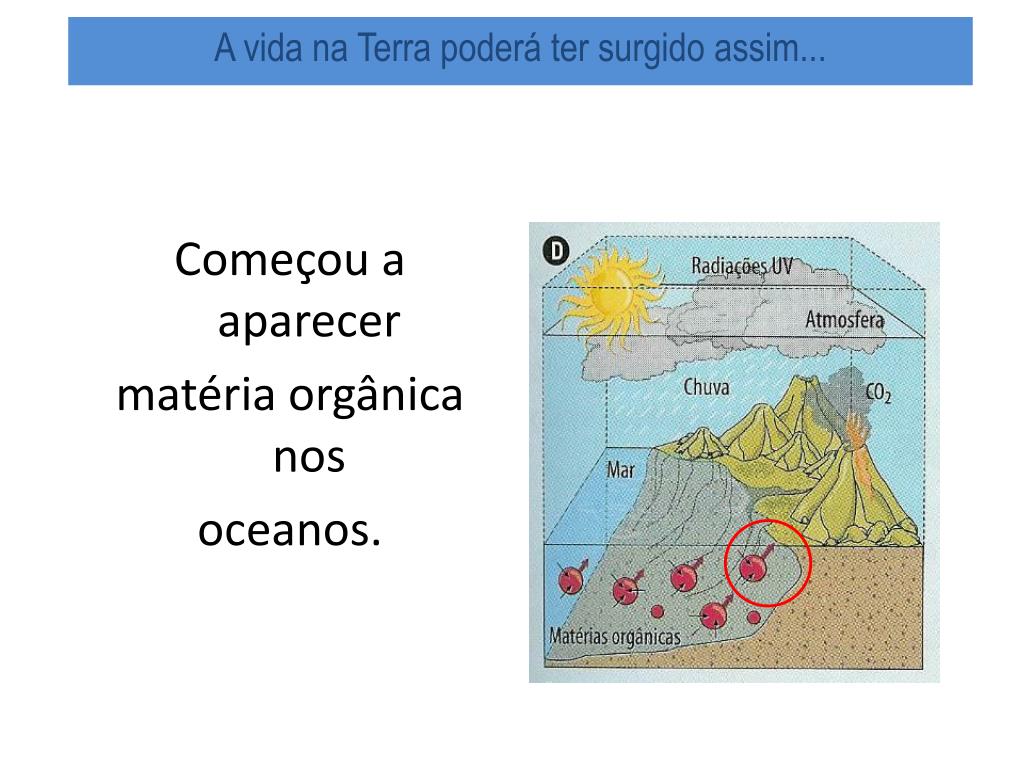 A vida na Terra poderá ter surgido assim...

Começou a aparecer
matéria orgânica nos
oceanos.

D

Radiações UV

Atmosfera

Chuva

$CO_2$

Mar

Matérias orgânicas